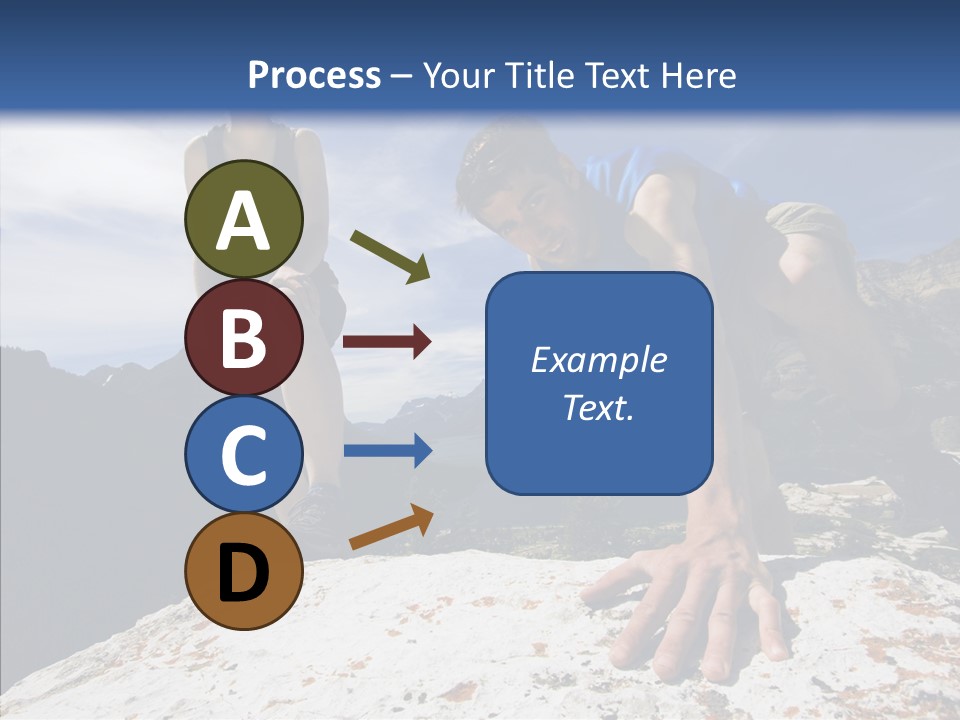 Process – Your Title Text Here

A

B

C

D

Example Text.